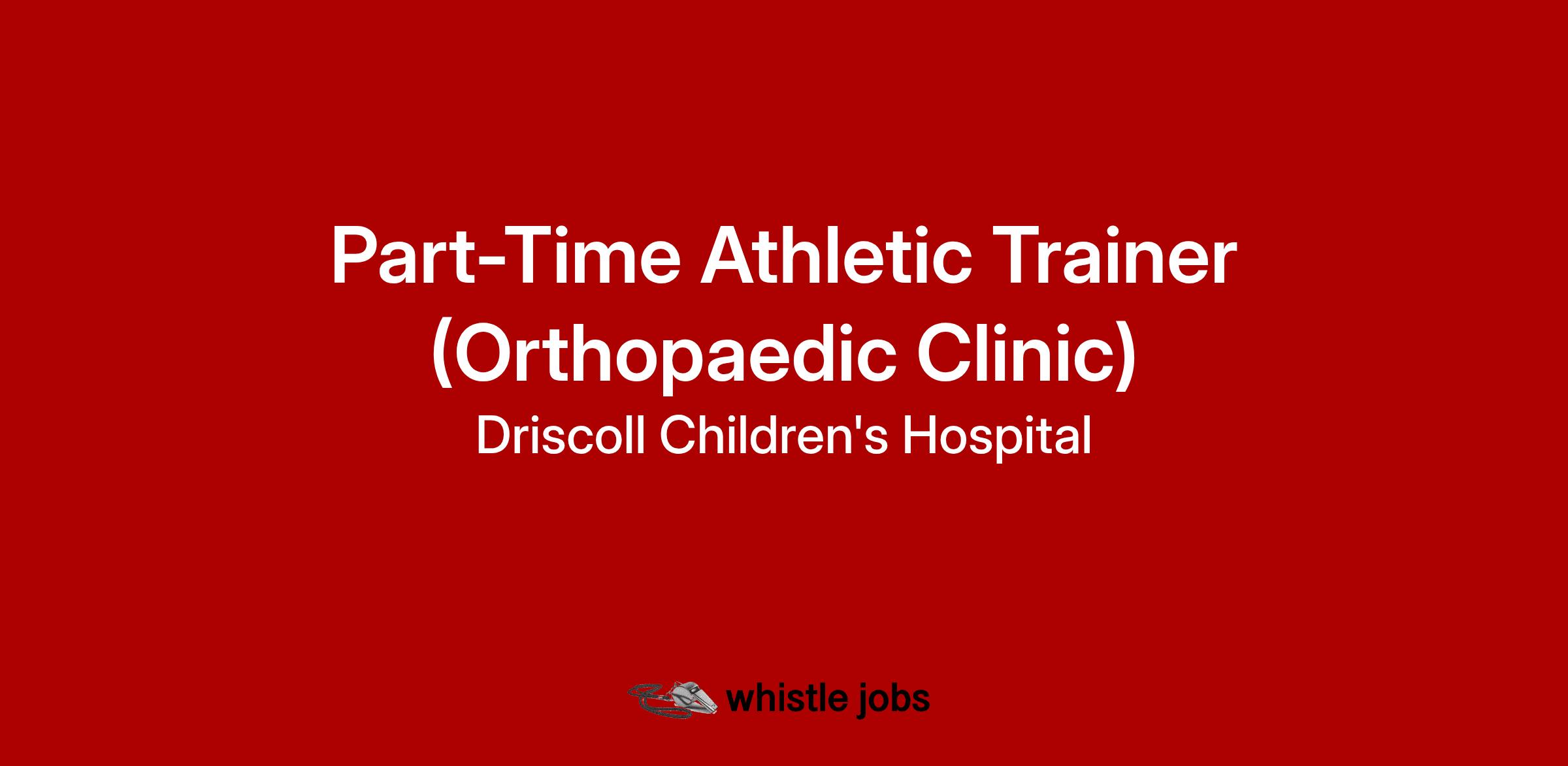 Part-Time Athletic Trainer (Orthopaedic Clinic)

Driscoll Children's Hospital

whistle jobs